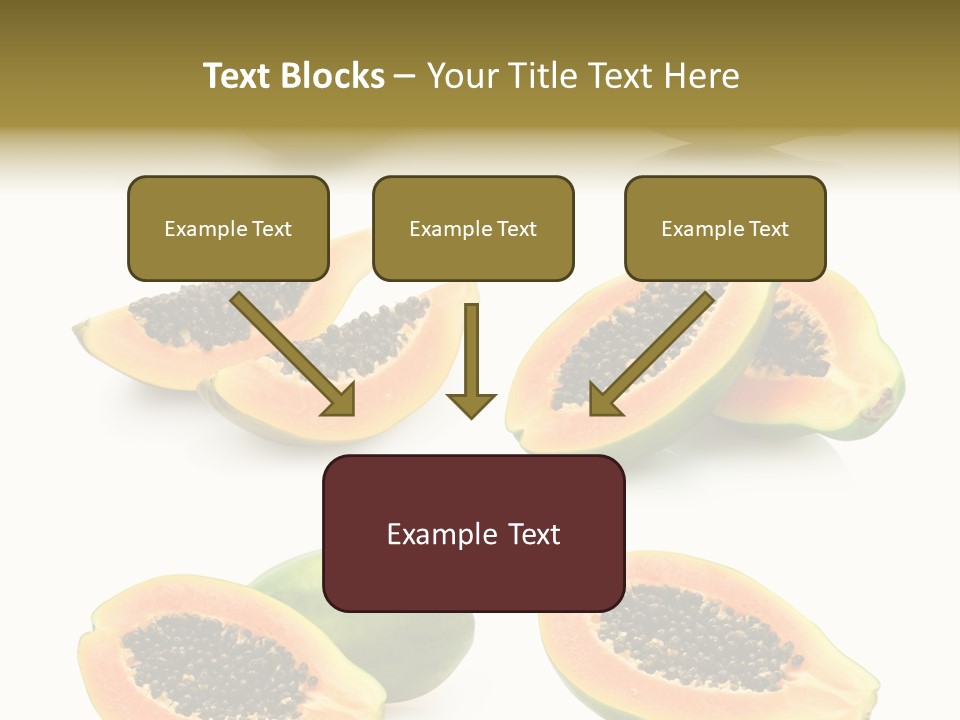 Text Blocks – Your Title Text Here

Example Text

Example Text

Example Text

Example Text